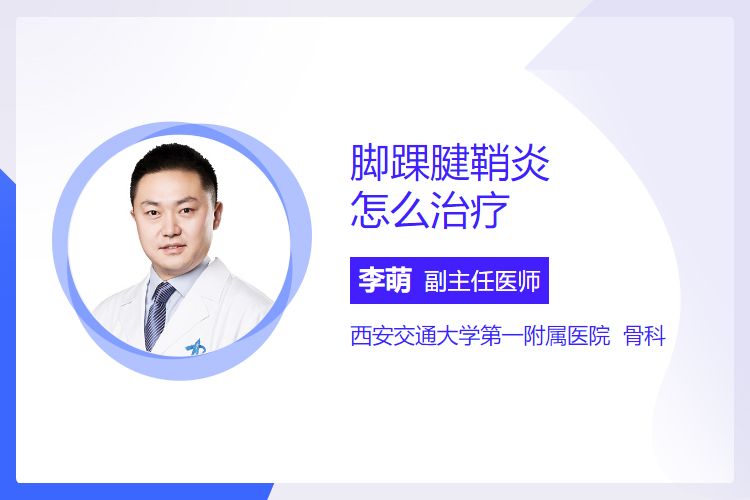 脚踝腱鞘炎
怎么治疗

李萌 副主任医师

西安交通大学第一附属医院 骨科